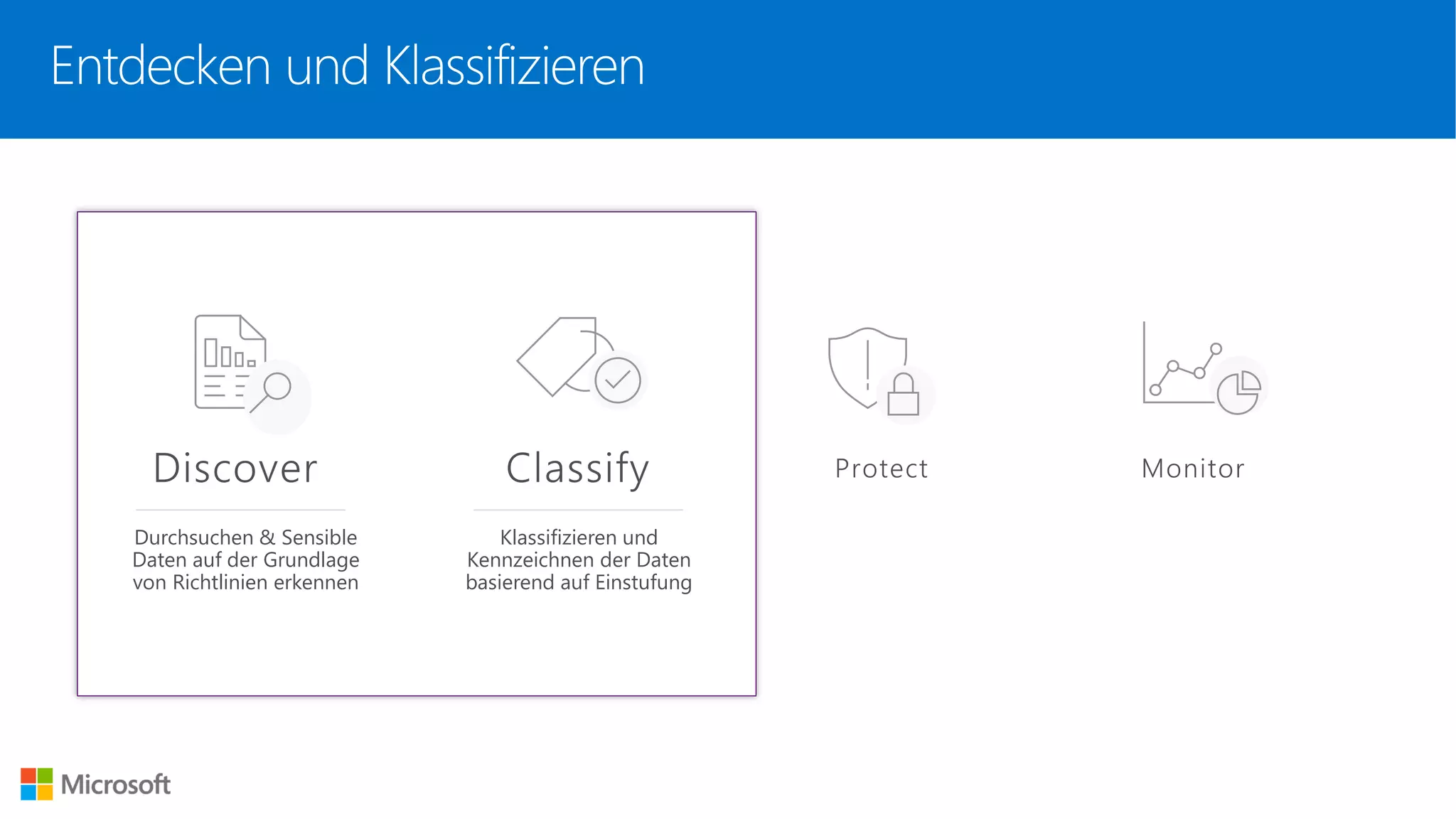 Entdecken und Klassifizieren

Discover

Durchsuchen & Sensible Daten auf der Grundlage von Richtlinien erkennen

Classify

Klassifizieren und Kennzeichnen der Daten basierend auf Einstufung

Protect

Monitor

Microsoft